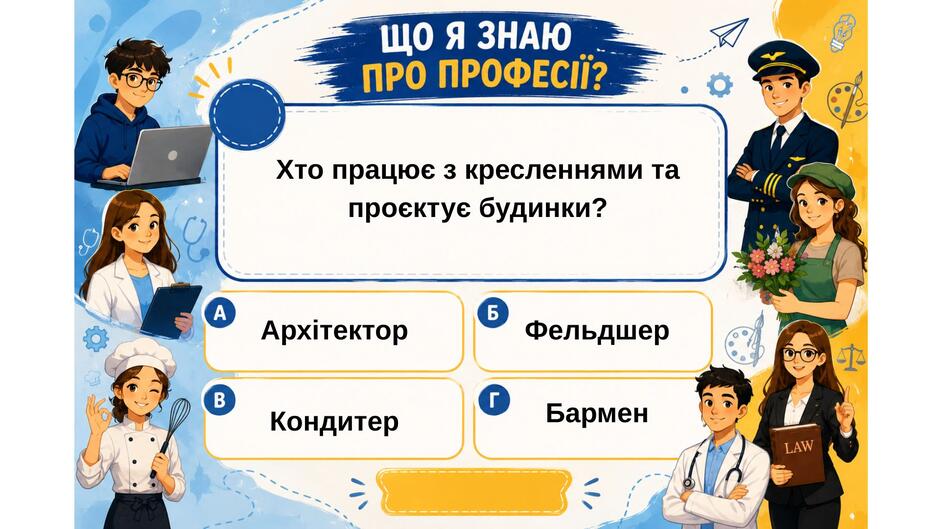 ЩО Я ЗНАЮ
ПРО ПРОФЕСІЇ?

Хто працює з кресленнями та проєктує будинки?

А Архітектор

Б Фельдшер

В Кондитер

Г Бармен

LAW